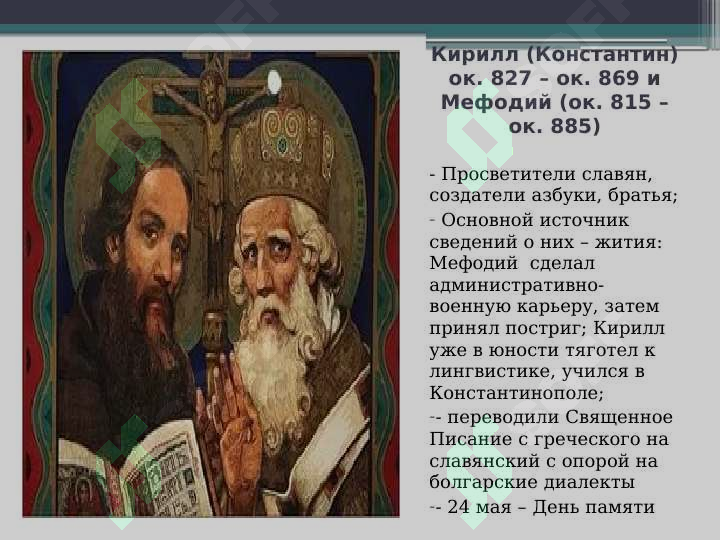 Кирилл (Константин) ок. 827 – ок. 869 и Мефодий (ок. 815 – ок. 885)

- Просветители славян, создатели азбуки, братья;

- Основной источник сведений о них – жития: Мефодий сделал административно-военную карьеру, затем принял постриг; Кирилл уже в юности тяготел к лингвистике, учился в Константинополе;

-- переводили Священное Писание с греческого на славянский с опорой на болгарские диалекты

-- 24 мая – День памяти